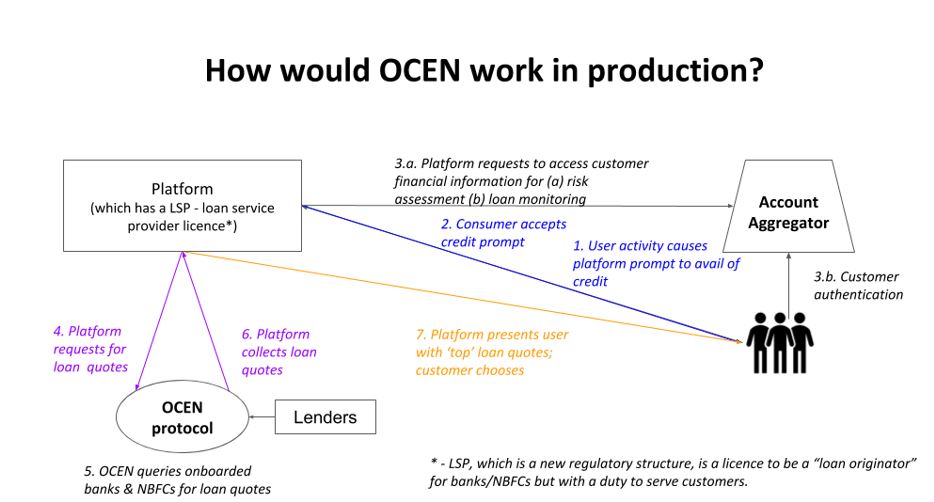 How would OCEN work in production?

Platform
(which has a LSP - loan service provider licence*)

3.a. Platform requests to access customer financial information for (a) risk assessment (b) loan monitoring

Account Aggregator

2. Consumer accepts credit prompt

1. User activity causes platform prompt to avail of credit

3.b. Customer authentication

4. Platform requests for loan quotes

6. Platform collects loan quotes

7. Platform presents user with 'top' loan quotes; customer chooses

OCEN protocol

Lenders

5. OCEN queries onboarded banks & NBFCs for loan quotes

* - LSP, which is a new regulatory structure, is a licence to be a "loan originator" for banks/NBFCs but with a duty to serve customers.